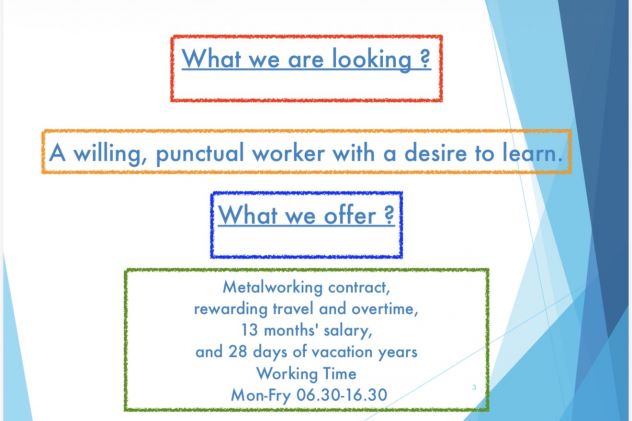 What we are looking ?

A willing, punctual worker with a desire to learn.

What we offer ?

Metalworking contract,
rewarding travel and overtime,
13 months' salary,
and 28 days of vacation years
Working Time
Mon-Fry 06.30-16.30

3